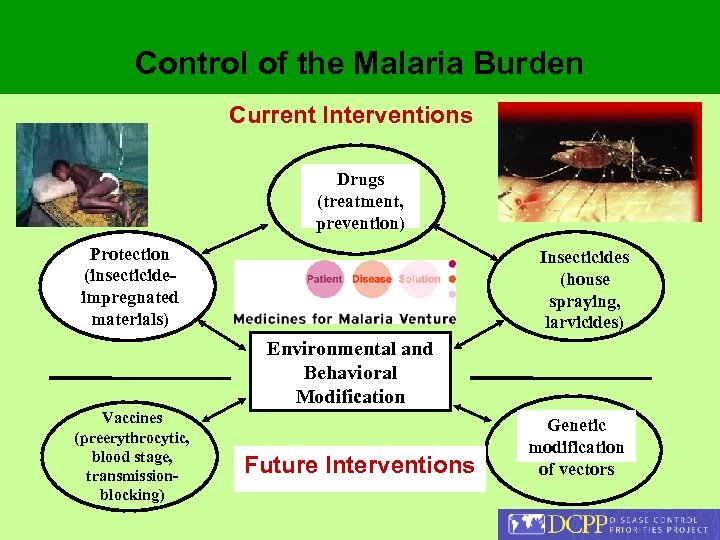 Control of the Malaria Burden

Current Interventions

Drugs (treatment, prevention)

Protection (insecticide-impregnated materials)

Patient Disease Solution

Medicines for Malaria Venture

Insecticides (house spraying, larvicides)

Environmental and Behavioral Modification

Vaccines (preerythrocytic, blood stage, transmission-blocking)

Future Interventions

Genetic modification of vectors

DCPP DISEASE CONTROL PRIORITIES PROJECT